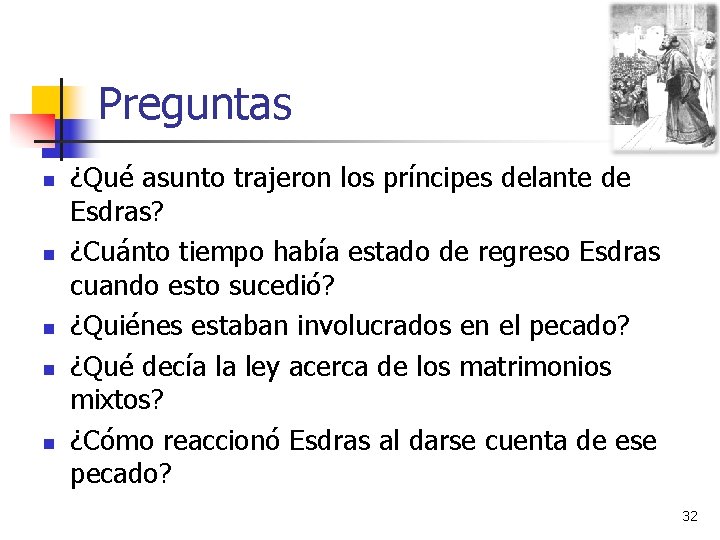 Preguntas

- ¿Qué asunto trajeron los príncipes delante de Esdras?
- ¿Cuánto tiempo había estado de regreso Esdras cuando esto sucedió?
- ¿Quiénes estaban involucrados en el pecado?
- ¿Qué decía la ley acerca de los matrimonios mixtos?
- ¿Cómo reaccionó Esdras al darse cuenta de ese pecado?

32